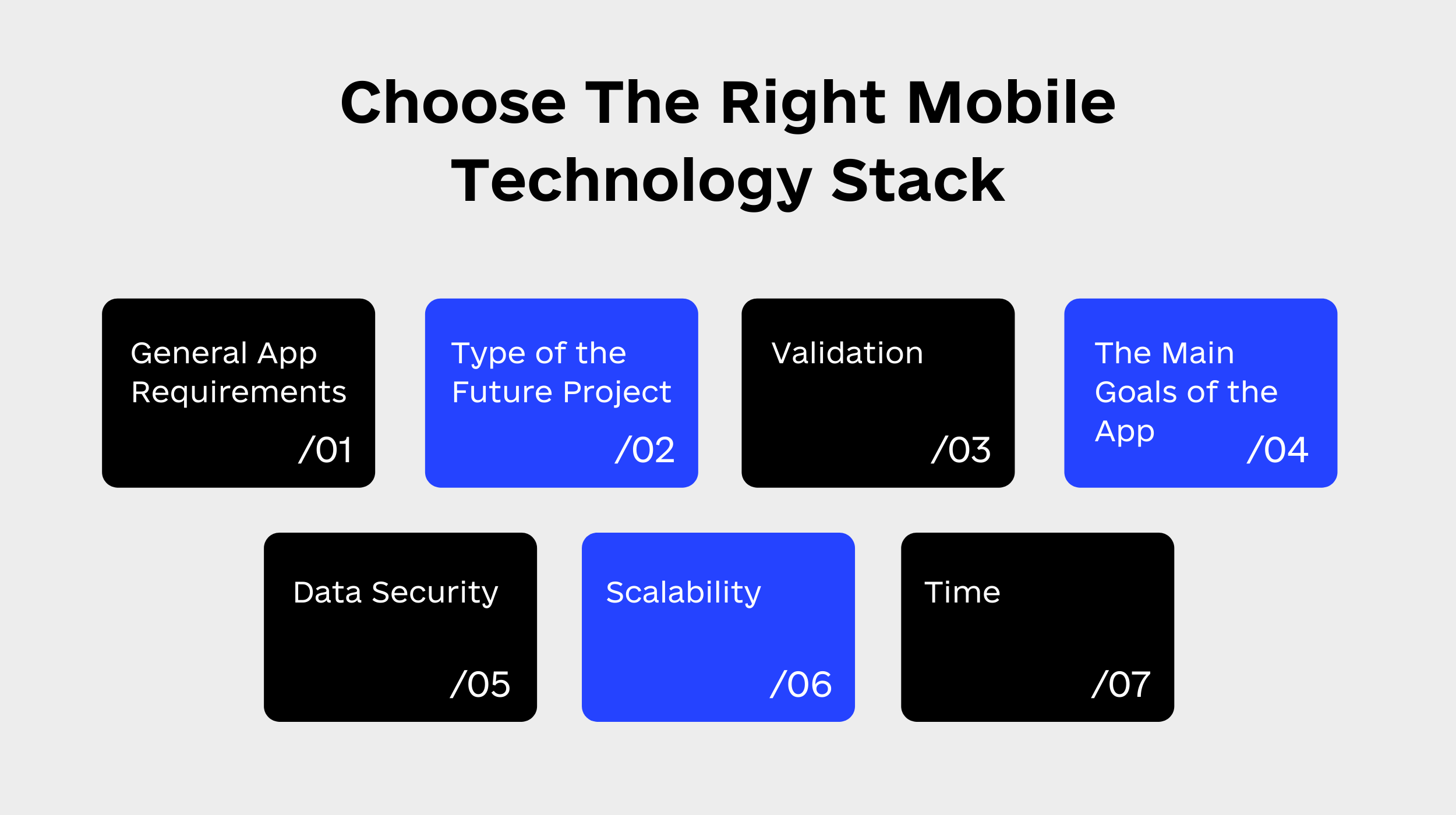 Choose The Right Mobile Technology Stack

General App Requirements
/01

Type of the Future Project
/02

Validation
/03

The Main Goals of the App
/04

Data Security
/05

Scalability
/06

Time
/07